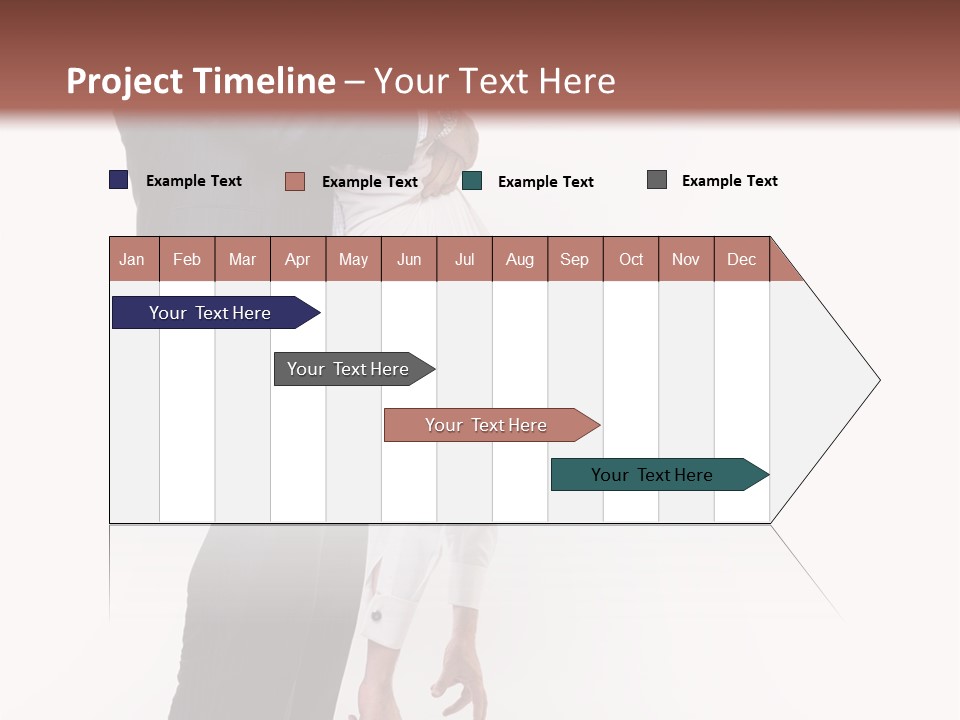 Project Timeline – Your Text Here

Example Text
Example Text
Example Text
Example Text

| Jan | Feb | Mar | Apr | May | Jun | Jul | Aug | Sep | Oct | Nov | Dec |
|---|---|---|---|---|---|---|---|---|---|---|---|

Your Text Here
Your Text Here
Your Text Here
Your Text Here